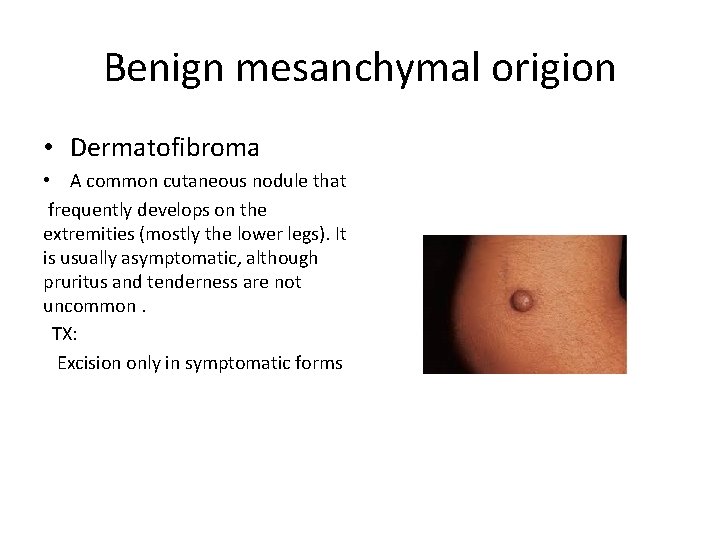 Benign mesanchymal origion

• Dermatofibroma

• A common cutaneous nodule that frequently develops on the extremities (mostly the lower legs). It is usually asymptomatic, although pruritus and tenderness are not uncommon .

TX:

Excision only in symptomatic forms